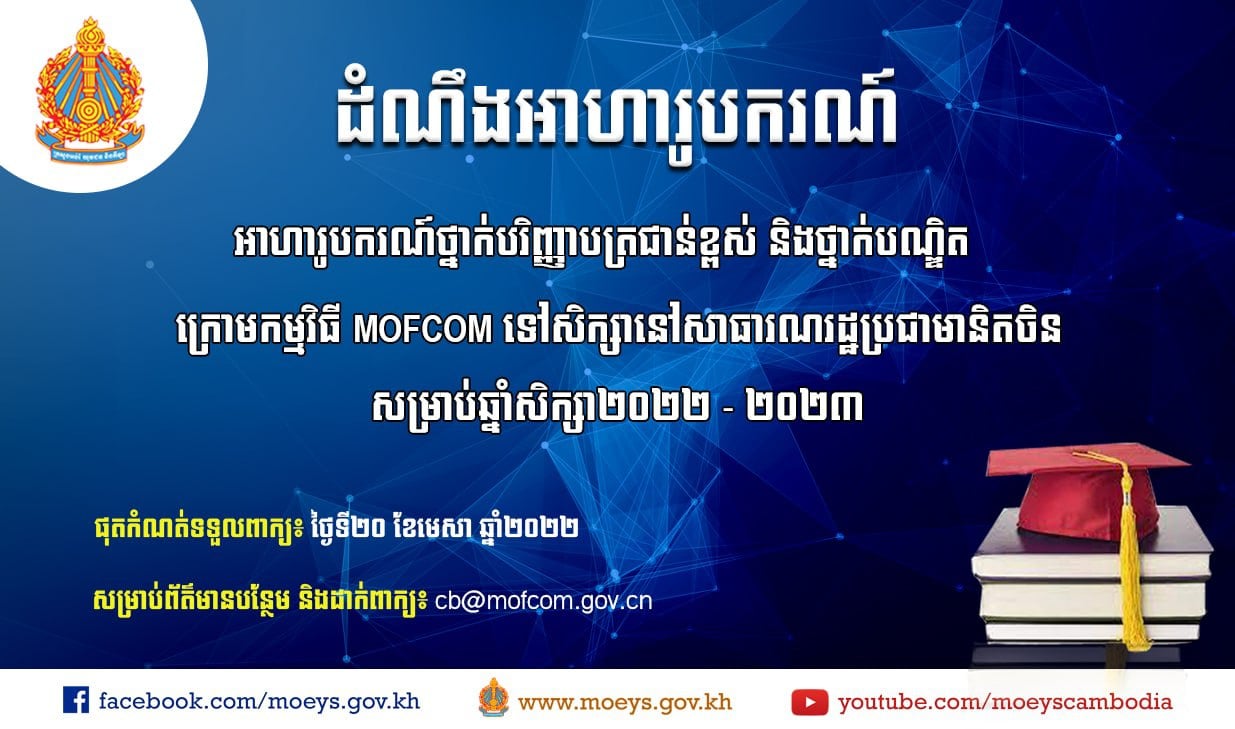 ដំណឹងអាហារូបករណ៍

អាហារូបករណ៍ថ្នាក់បរិញ្ញាបត្រជាន់ខ្ពស់ និងថ្នាក់បណ្ឌិត ក្រោមកម្មវិធី MOFCOM ទៅសិក្សានៅសាធារណរដ្ឋប្រជាមានិតចិន សម្រាប់ឆ្នាំសិក្សា២០២២ - ២០២៣

ផុតកំណត់ទទួលពាក្យ៖ ថ្ងៃទី២០ ខែមេសា ឆ្នាំ២០២២

សម្រាប់ព័ត៌មានបន្ថែម និងដាក់ពាក្យ៖ cb@mofcom.gov.cn

facebook.com/moeys.gov.kh www.moeys.gov.kh youtube.com/moeyscambodia